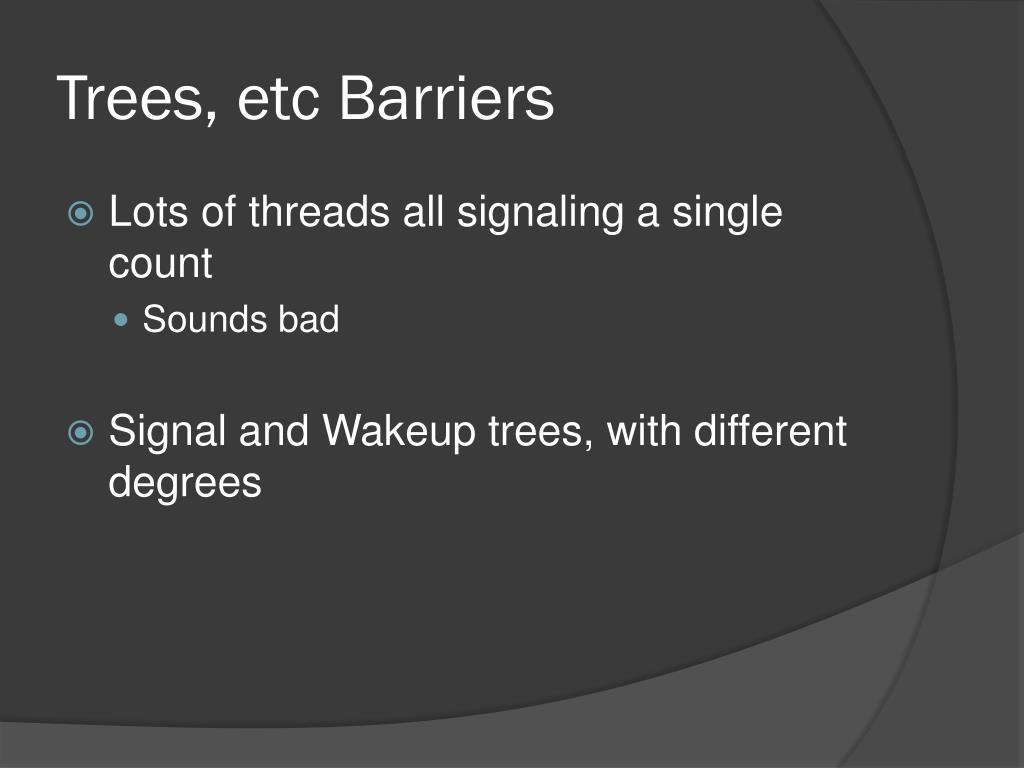 Trees, etc Barriers

Lots of threads all signaling a single count

Sounds bad

Signal and Wakeup trees, with different degrees